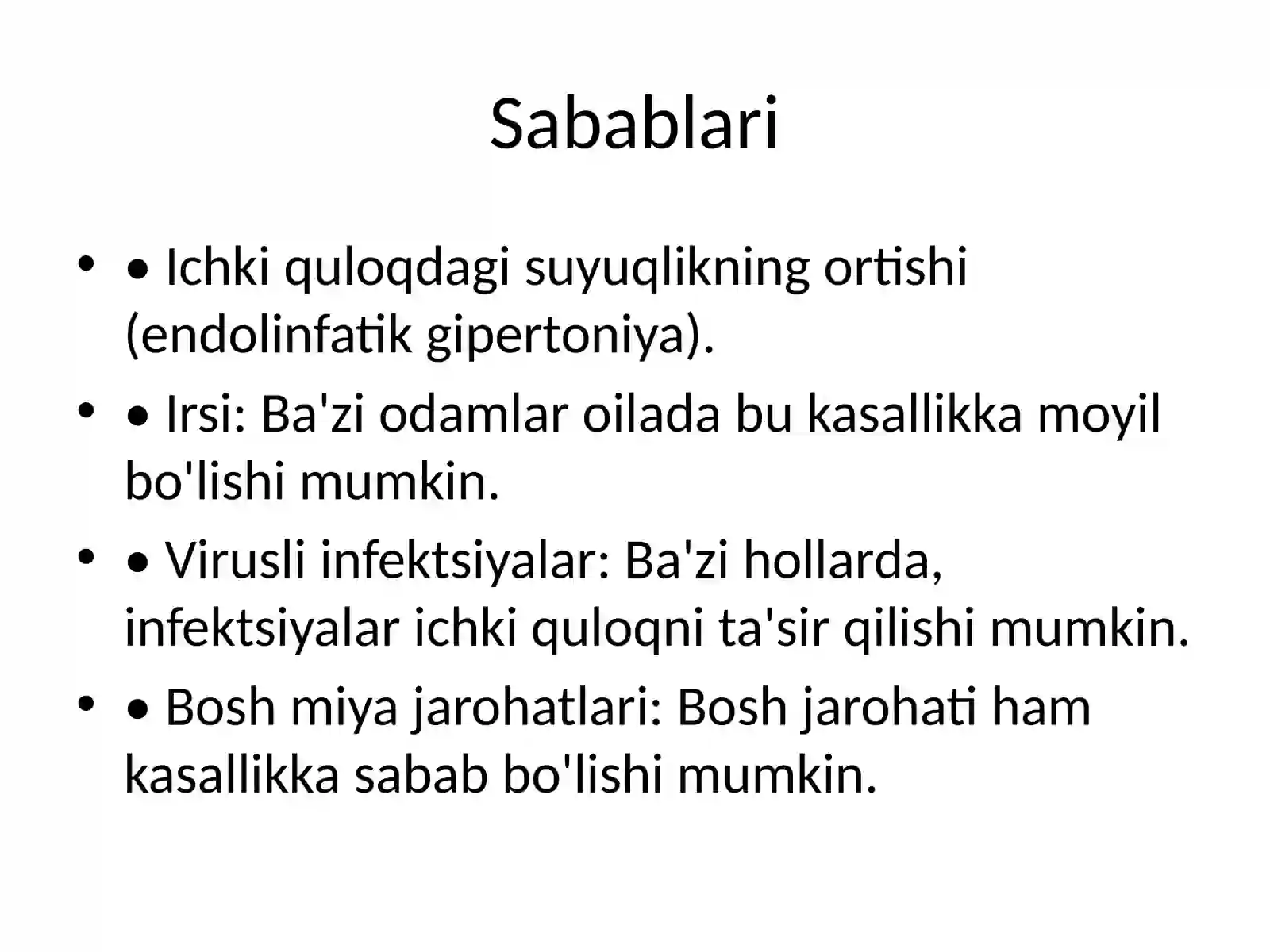 Sabablari

• • Ichki quloqdagi suyuqlikning ortishi (endolinfatik gipertoniya).

• • Irsi: Ba'zi odamlar oilada bu kasallikka moyil bo'lishi mumkin.

• • Virusli infektsiyalar: Ba'zi hollarda, infektsiyalar ichki quloqni ta'sir qilishi mumkin.

• • Bosh miya jarohatlari: Bosh jarohati ham kasallikka sabab bo'lishi mumkin.